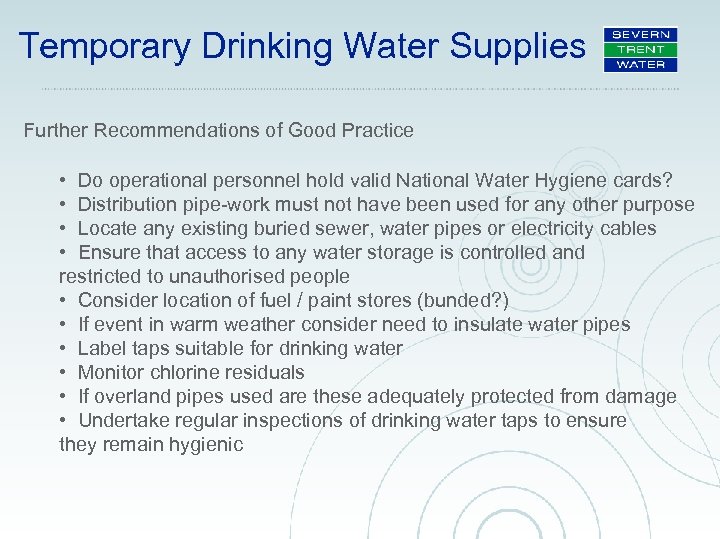 Temporary Drinking Water Supplies

SEVERN
TRENT
WATER

Further Recommendations of Good Practice

• Do operational personnel hold valid National Water Hygiene cards?
• Distribution pipe-work must not have been used for any other purpose
• Locate any existing buried sewer, water pipes or electricity cables
• Ensure that access to any water storage is controlled and restricted to unauthorised people
• Consider location of fuel / paint stores (bunded?)
• If event in warm weather consider need to insulate water pipes
• Label taps suitable for drinking water
• Monitor chlorine residuals
• If overland pipes used are these adequately protected from damage
• Undertake regular inspections of drinking water taps to ensure they remain hygienic